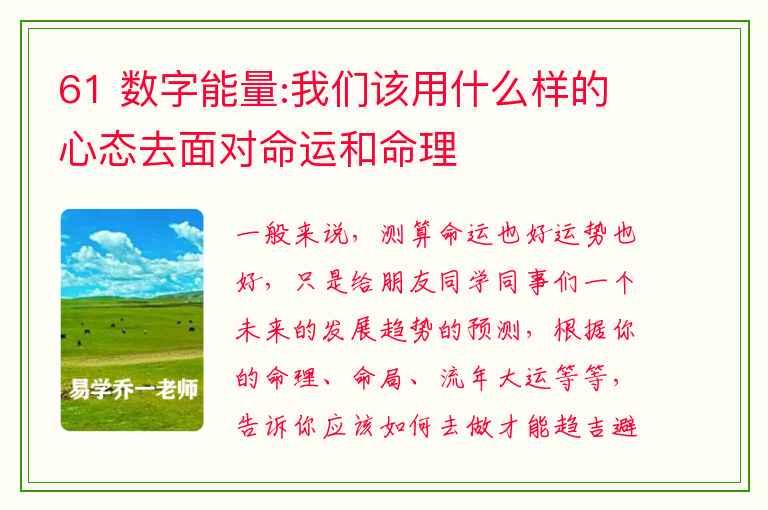 61 数字能量:我们该用什么样的心态去面对命运和命理

易学乔一老师

一般来说，测算命运也好运势也好，只是给朋友同学同事们一个未来的发展趋势的预测，根据你的命理、命局、流年大运等等，告诉你应该如何去做才能趋吉避